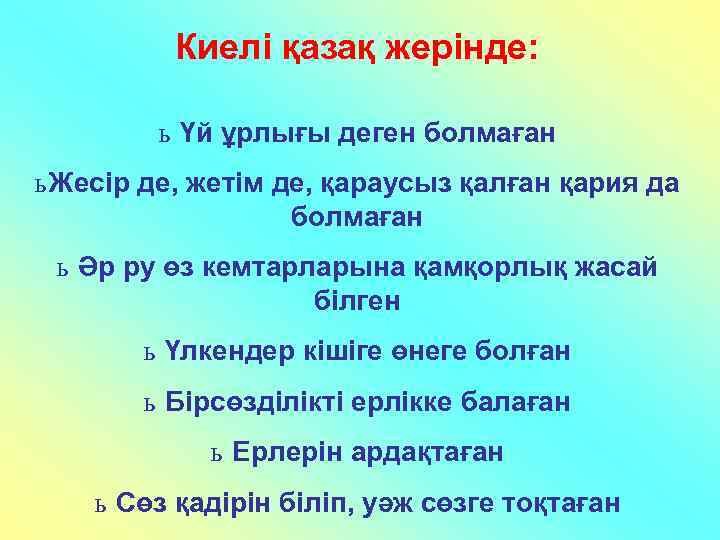 Киелі қазақ жерінде:

ь Үй ұрлығы деген болмаған

ьЖесір де, жетім де, қараусыз қалған қария да болмаған

ь Әр ру өз кемтарларына қамқорлық жасай білген

ь Үлкендер кішіге өнеге болған

ь Бірсөзділікті ерлікке балаған

ь Ерлерін ардақтаған

ь Сөз қадірін біліп, уәж сөзге тоқтаған